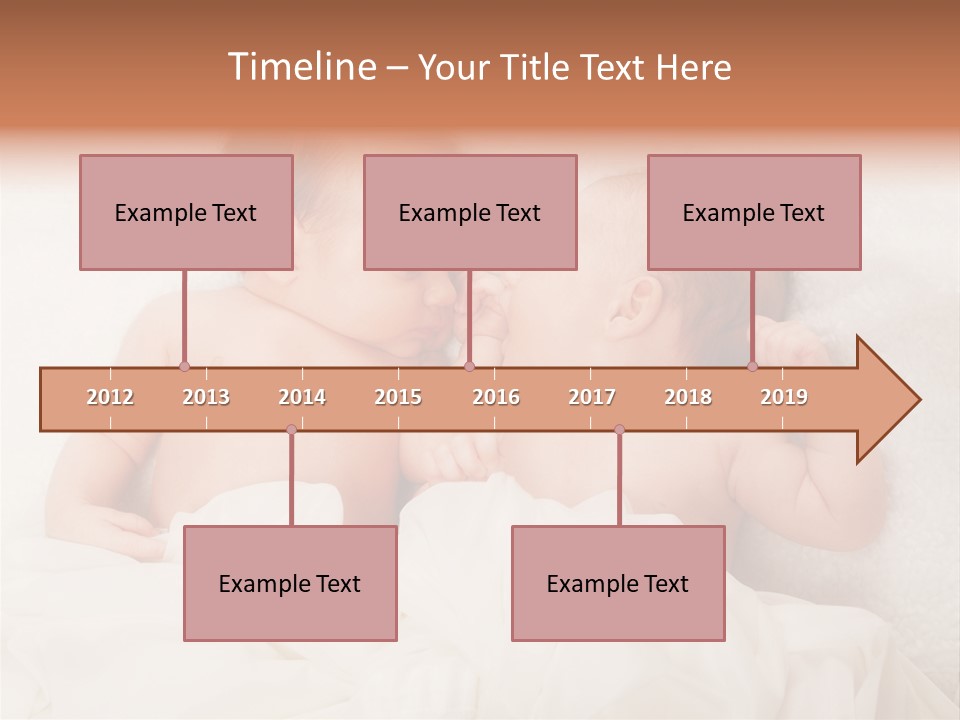 Timeline – Your Title Text Here

Example Text

Example Text

Example Text

2012 2013 2014 2015 2016 2017 2018 2019

Example Text

Example Text